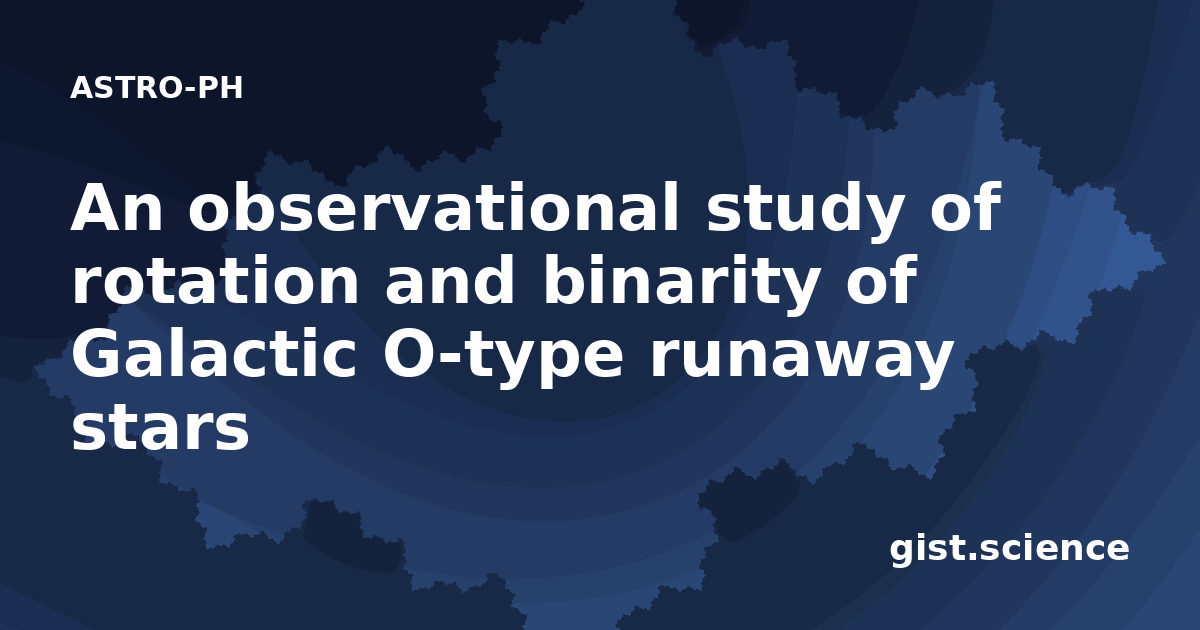 ASTRO-PH

An observational study of rotation and binarity of Galactic O-type runaway stars

gist.science